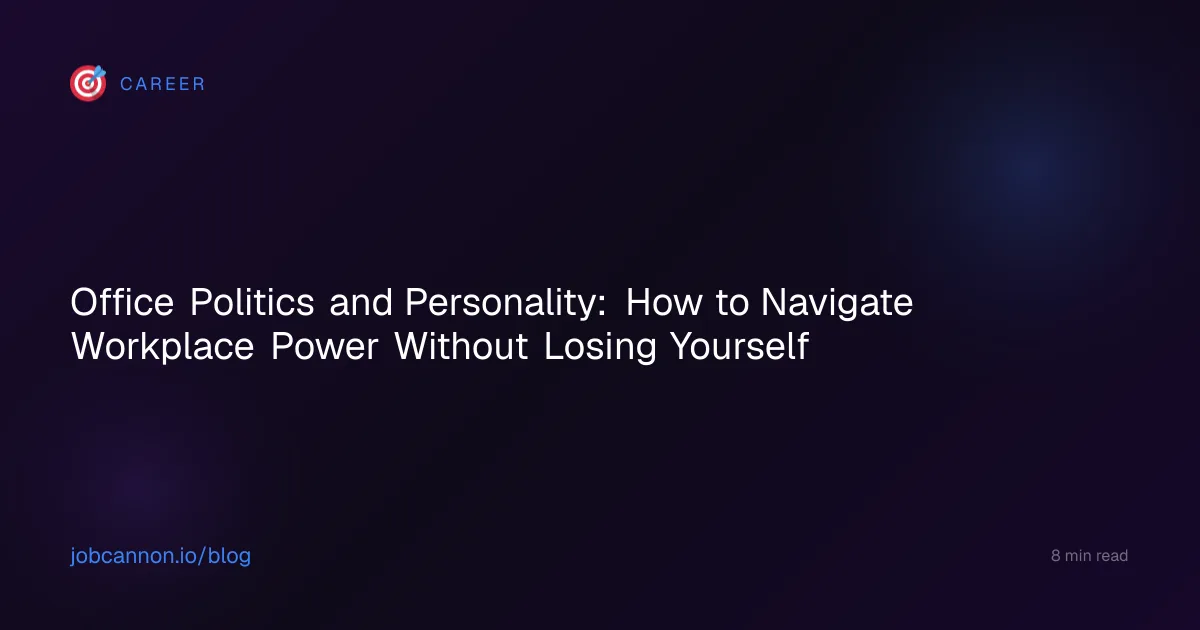 CAREER

Office Politics and Personality: How to Navigate Workplace Power Without Losing Yourself

jobcannon.io/blog

8 min read